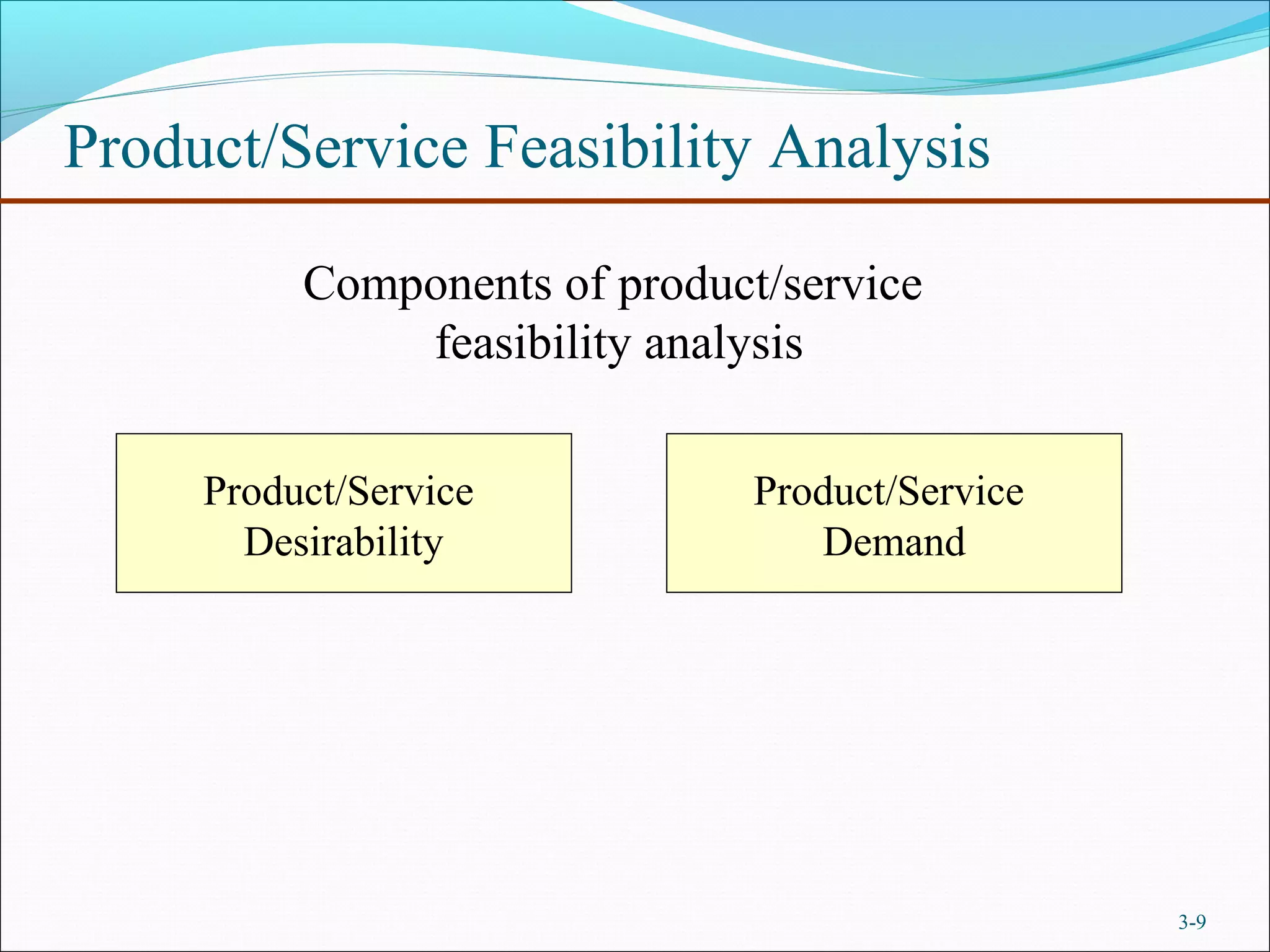 Product/Service Feasibility Analysis

Components of product/service feasibility analysis

Product/Service Desirability

Product/Service Demand

3-9